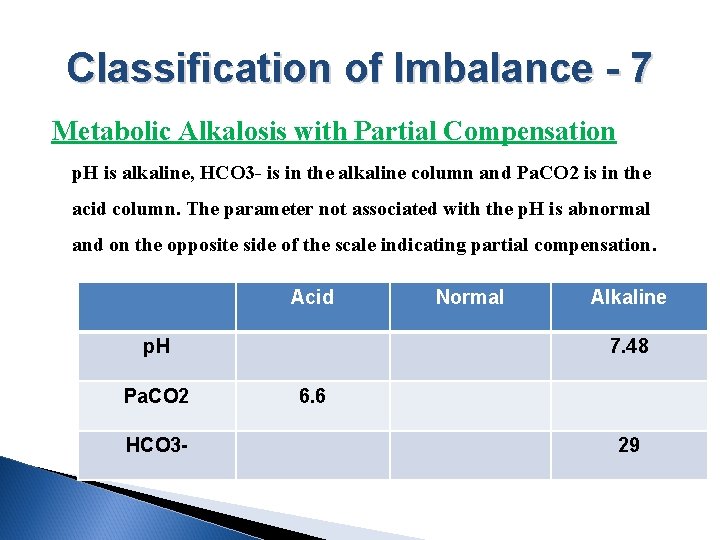 Classification of Imbalance - 7

Metabolic Alkalosis with Partial Compensation

pH is alkaline, HCO3- is in the alkaline column and PaCO2 is in the acid column. The parameter not associated with the pH is abnormal and on the opposite side of the scale indicating partial compensation.

| | Acid | Normal | Alkaline |
|---|---|---|---|
| pH | | | 7.48 |
| PaCO2 | 6.6 | | |
| HCO3- | | | 29 |